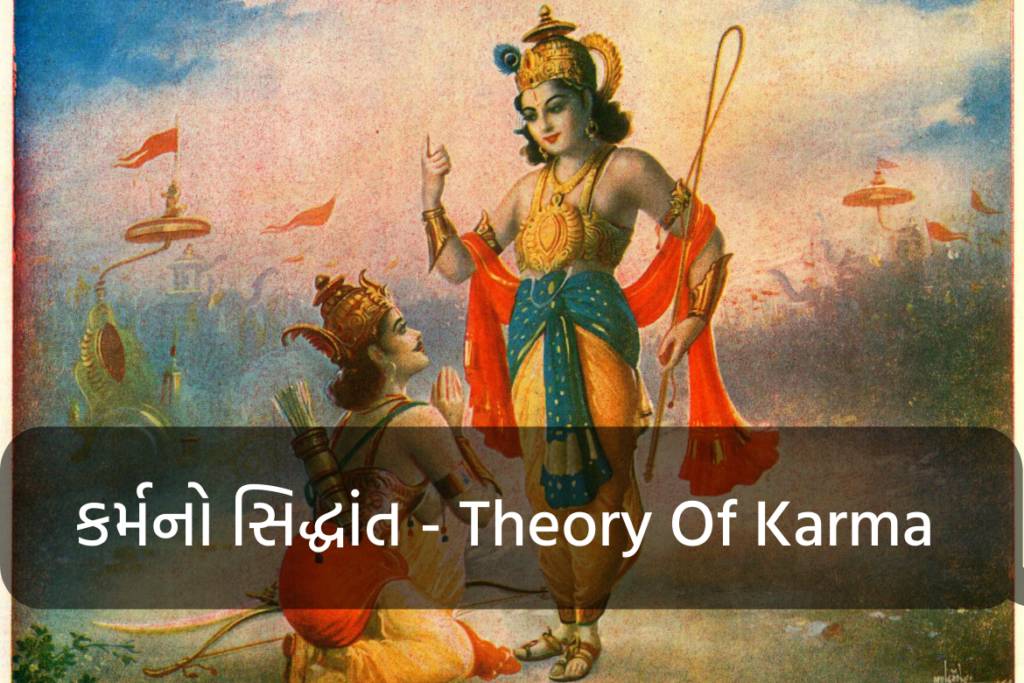 કર્મનો સિદ્ધાંત - Theory Of Karma